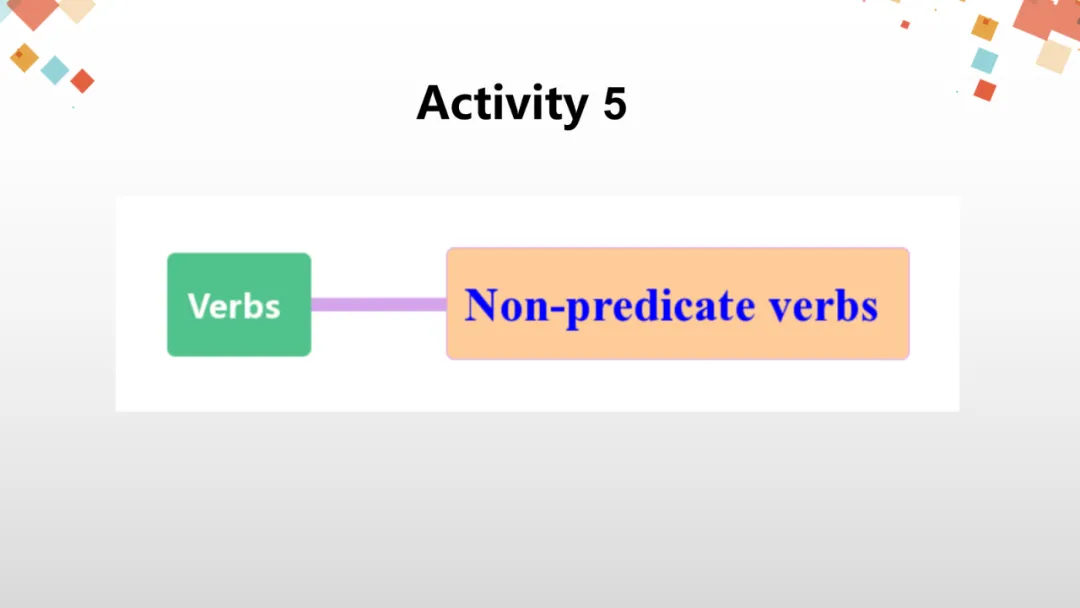 Activity 5

Verbs

Non-predicate verbs